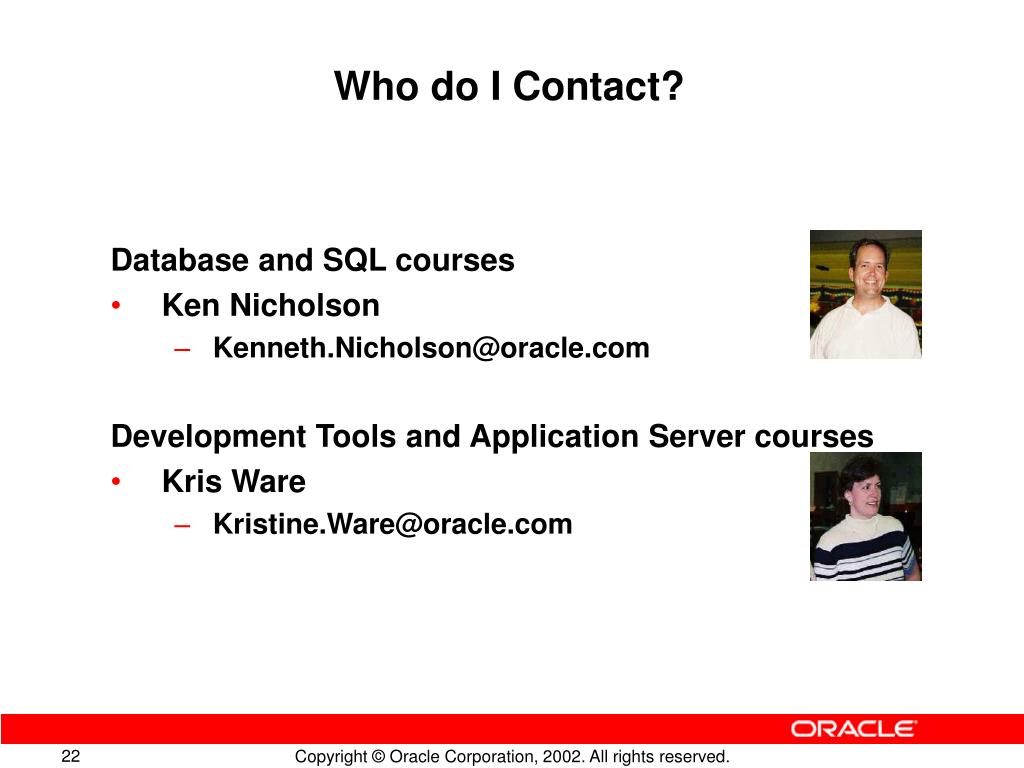 Who do I Contact?

Database and SQL courses

• Ken Nicholson
  – Kenneth.Nicholson@oracle.com

Development Tools and Application Server courses

• Kris Ware
  – Kristine.Ware@oracle.com

ORACLE

22

Copyright © Oracle Corporation, 2002. All rights reserved.